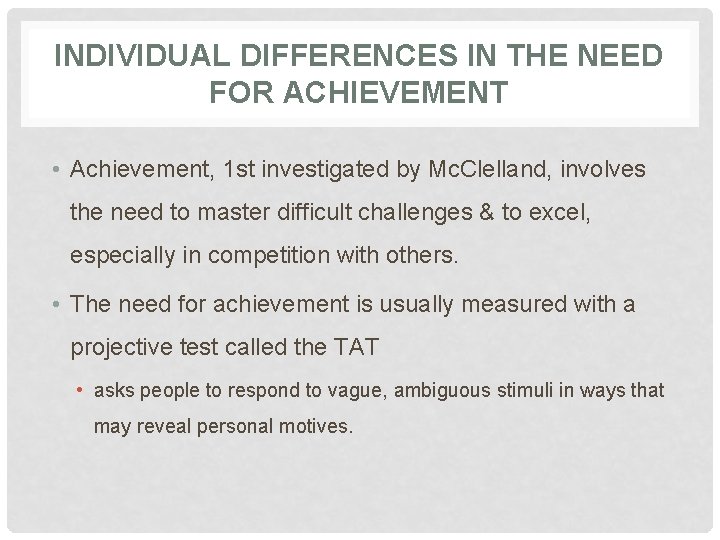 INDIVIDUAL DIFFERENCES IN THE NEED FOR ACHIEVEMENT

• Achievement, 1st investigated by McClelland, involves the need to master difficult challenges & to excel, especially in competition with others.

• The need for achievement is usually measured with a projective test called the TAT

• asks people to respond to vague, ambiguous stimuli in ways that may reveal personal motives.